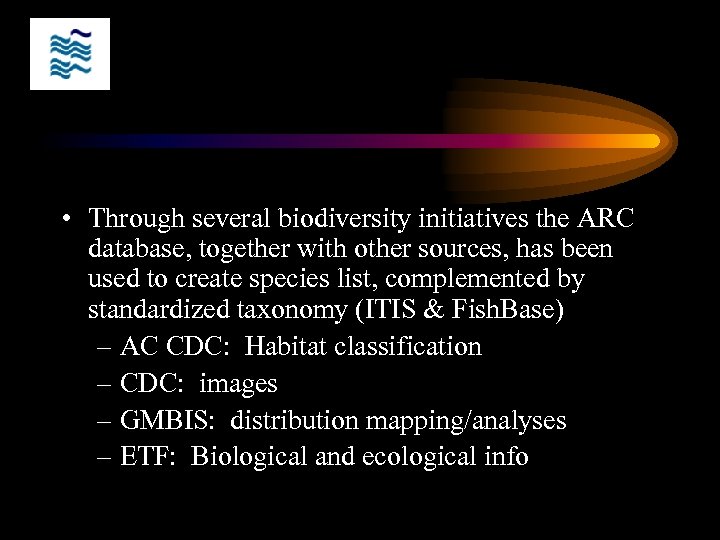 • Through several biodiversity initiatives the ARC database, together with other sources, has been used to create species list, complemented by standardized taxonomy (ITIS & FishBase)

– AC CDC: Habitat classification

– CDC: images

– GMBIS: distribution mapping/analyses

– ETF: Biological and ecological info